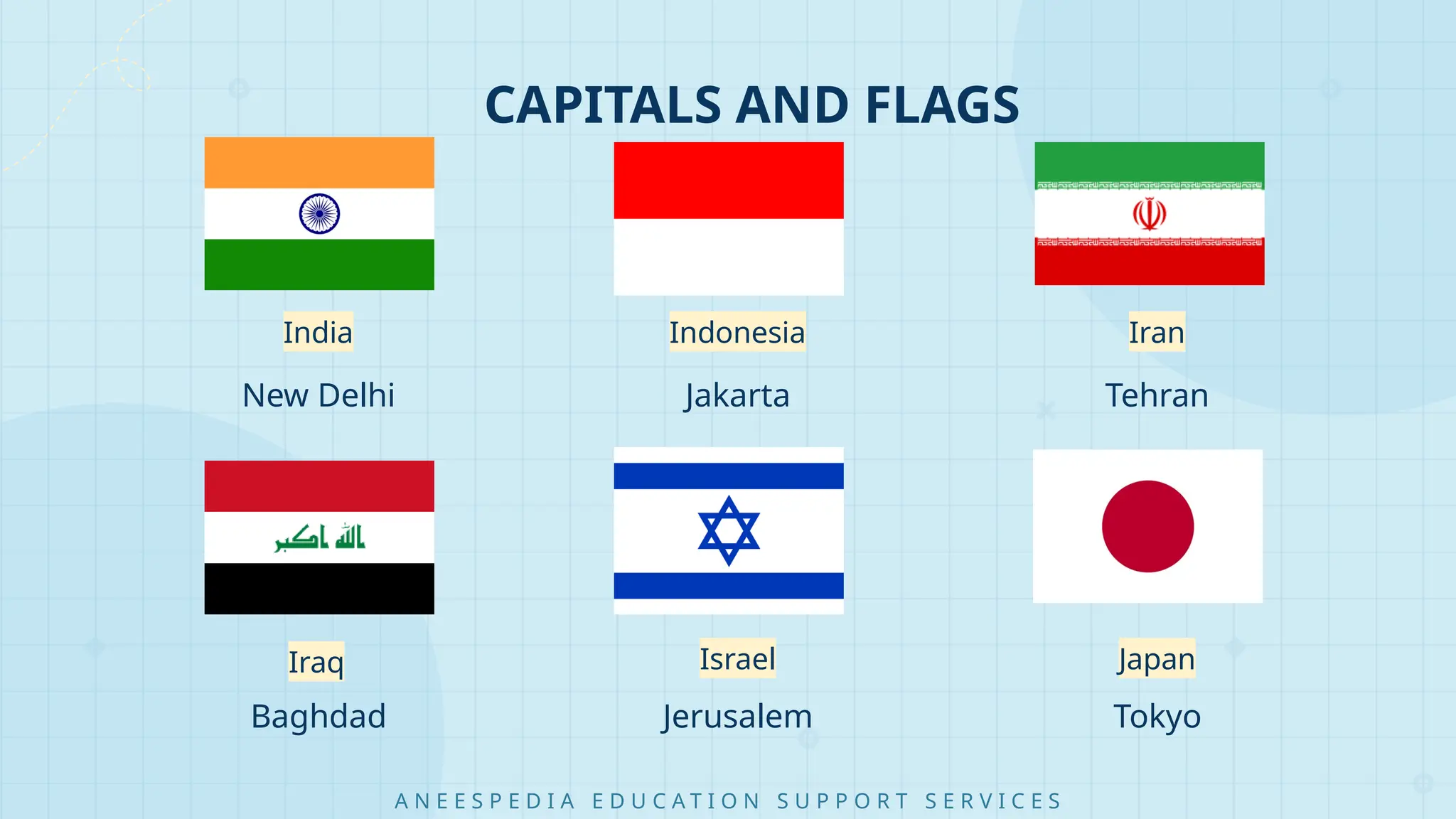 CAPITALS AND FLAGS

India

New Delhi

Indonesia

Jakarta

Iran

Tehran

الله اكبر

Iraq

Baghdad

Israel

Jerusalem

Japan

Tokyo

ANEESPEDIA EDUCATION SUPPORT SERVICES